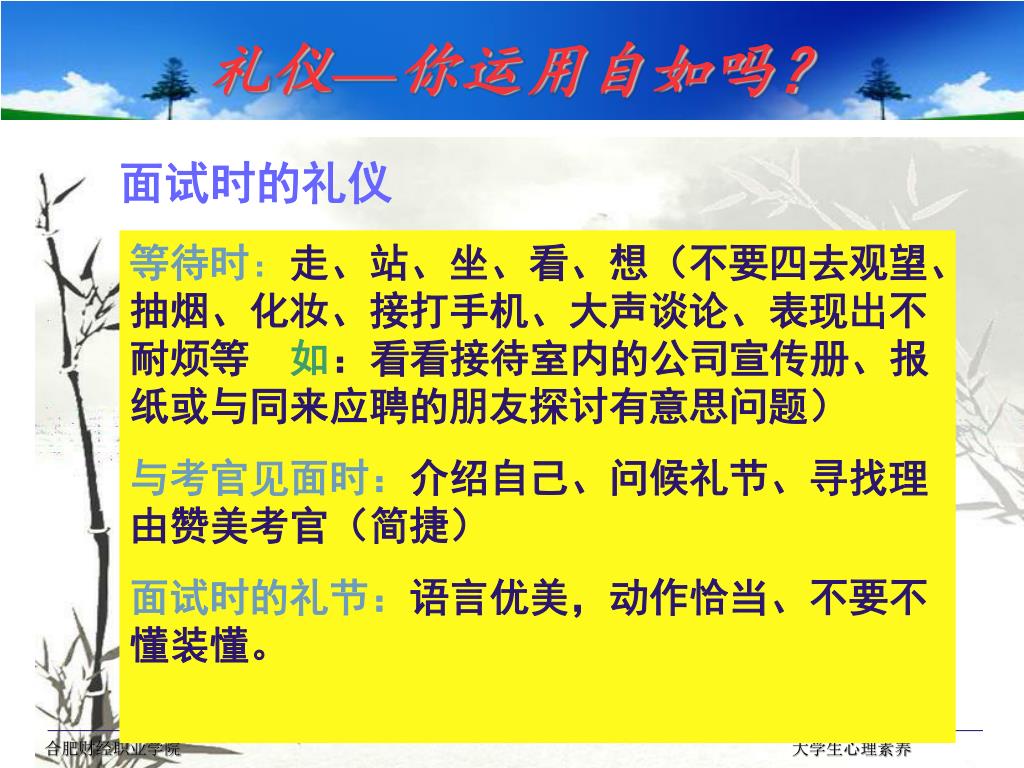 礼仪—你运用自如吗？

面试时的礼仪

等待时：走、站、坐、看、想（不要四去观望、抽烟、化妆、接打手机、大声谈论、表现出不耐烦等　如：看看接待室内的公司宣传册、报纸或与同来应聘的朋友探讨有意思问题）

与考官见面时：介绍自己、问候礼节、寻找理由赞美考官（简捷）

面试时的礼节：语言优美，动作恰当、不要不懂装懂。

合肥财经职业学院

大学生心理素养